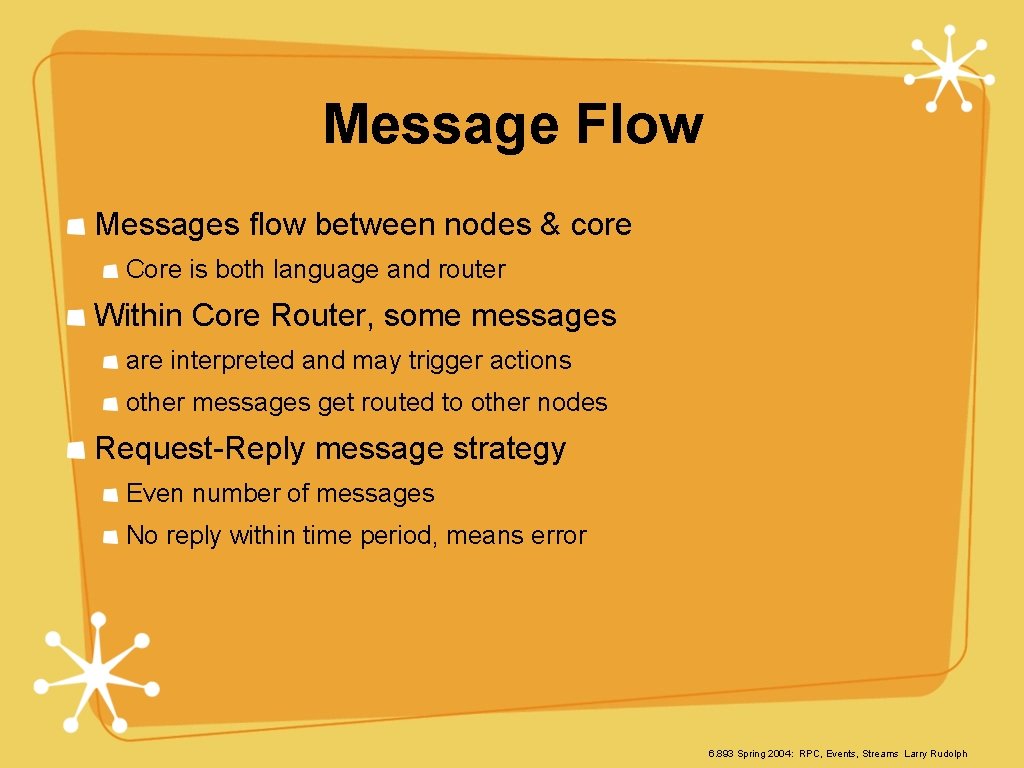 Message Flow

Messages flow between nodes & core

Core is both language and router

Within Core Router, some messages

are interpreted and may trigger actions

other messages get routed to other nodes

Request-Reply message strategy

Even number of messages

No reply within time period, means error

6.893 Spring 2004: RPC, Events, Streams Larry Rudolph